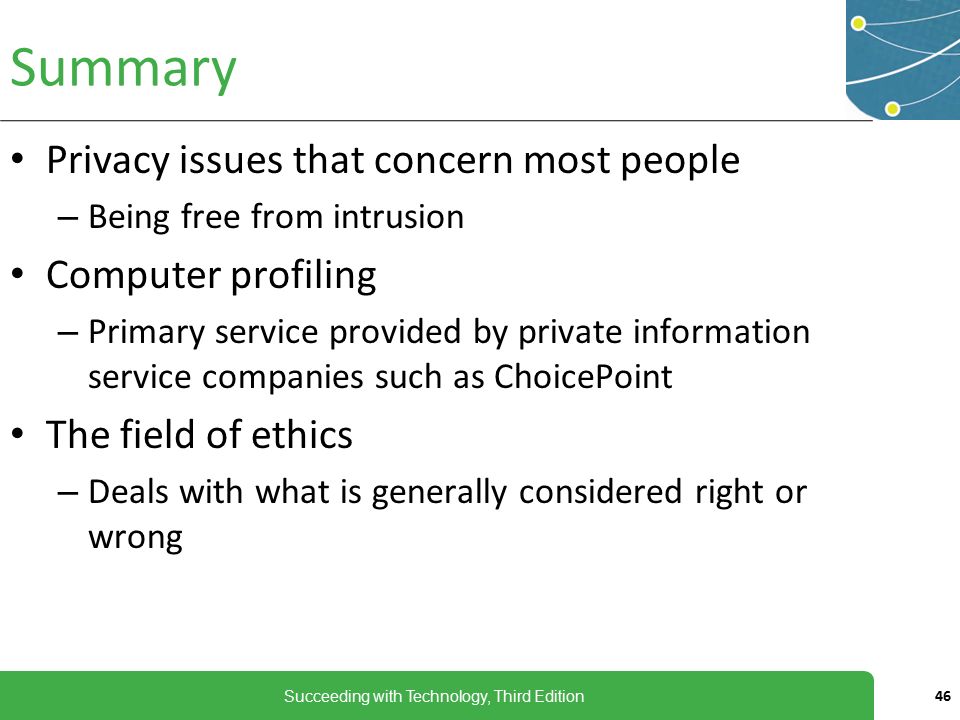 Summary

• Privacy issues that concern most people
– Being free from intrusion

• Computer profiling
– Primary service provided by private information service companies such as ChoicePoint

• The field of ethics
– Deals with what is generally considered right or wrong

Succeeding with Technology, Third Edition

46